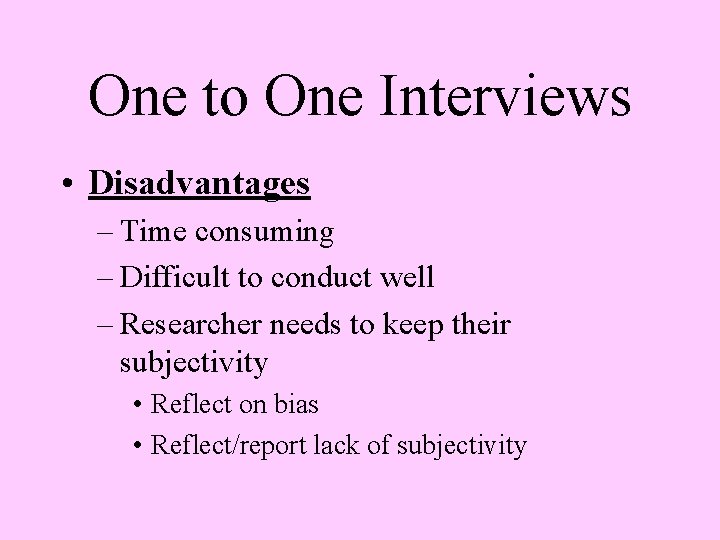 One to One Interviews

• Disadvantages
– Time consuming
– Difficult to conduct well
– Researcher needs to keep their subjectivity
• Reflect on bias
• Reflect/report lack of subjectivity